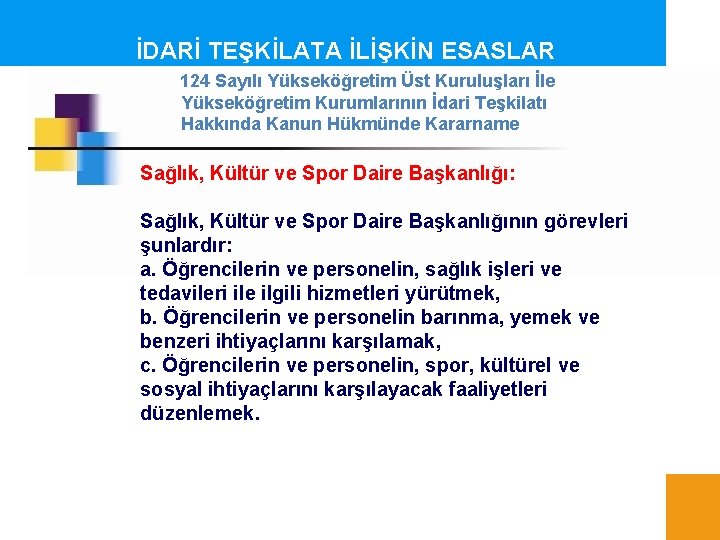 İDARİ TEŞKİLATA İLİŞKİN ESASLAR

124 Sayılı Yükseköğretim Üst Kuruluşları İle Yükseköğretim Kurumlarının İdari Teşkilatı Hakkında Kanun Hükmünde Kararname

Sağlık, Kültür ve Spor Daire Başkanlığı:

Sağlık, Kültür ve Spor Daire Başkanlığının görevleri şunlardır:
a. Öğrencilerin ve personelin, sağlık işleri ve tedavileri ile ilgili hizmetleri yürütmek,
b. Öğrencilerin ve personelin barınma, yemek ve benzeri ihtiyaçlarını karşılamak,
c. Öğrencilerin ve personelin, spor, kültürel ve sosyal ihtiyaçlarını karşılayacak faaliyetleri düzenlemek.